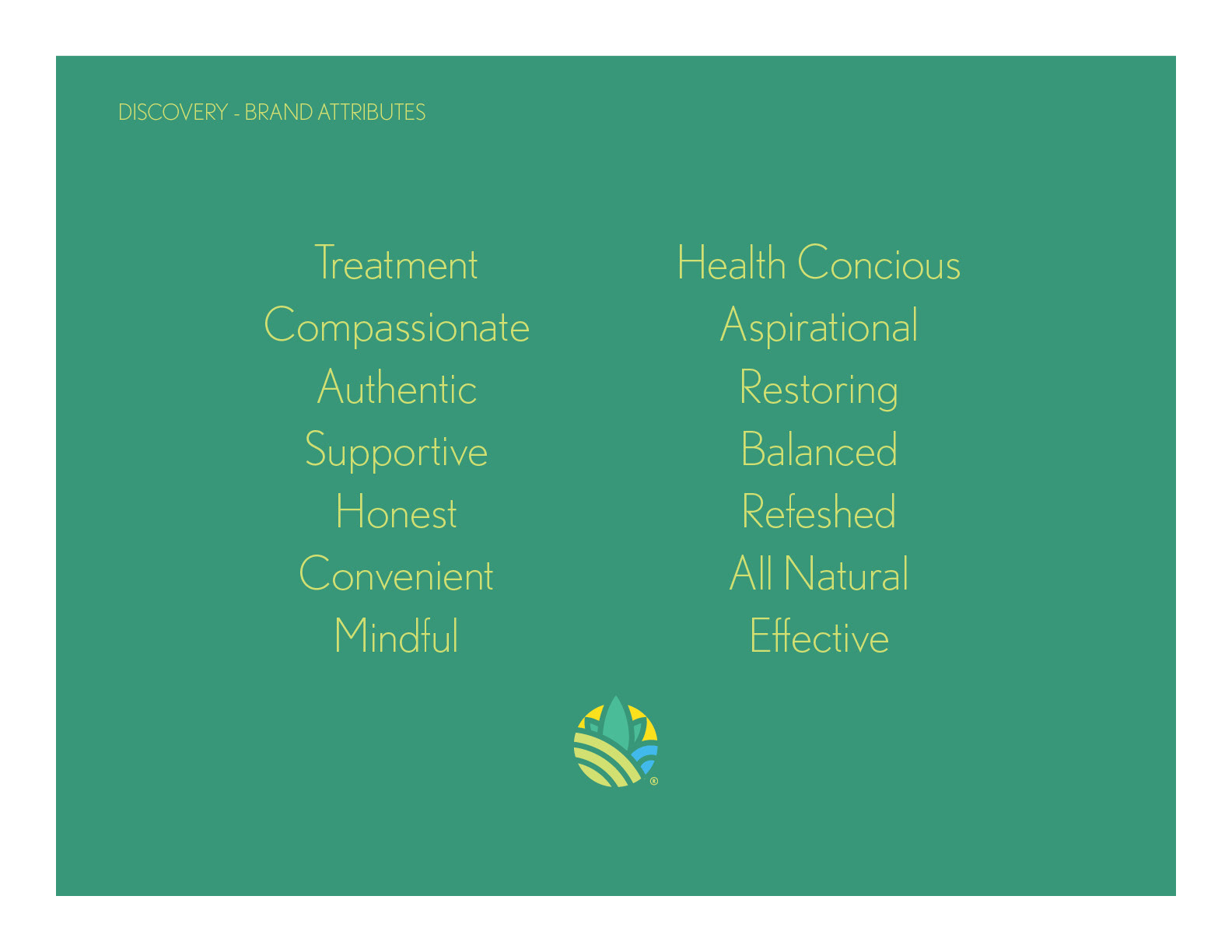 DISCOVERY - BRAND ATTRIBUTES

Treatment
Compassionate
Authentic
Supportive
Honest
Convenient
Mindful

Health Concious
Aspirational
Restoring
Balanced
Refeshed
All Natural
Effective

®